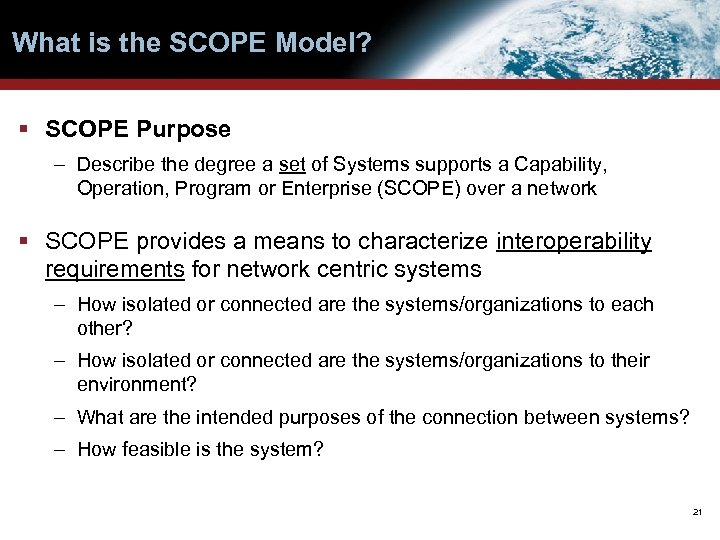 What is the SCOPE Model?

▪ SCOPE Purpose

– Describe the degree a set of Systems supports a Capability, Operation, Program or Enterprise (SCOPE) over a network

▪ SCOPE provides a means to characterize interoperability requirements for network centric systems

– How isolated or connected are the systems/organizations to each other?

– How isolated or connected are the systems/organizations to their environment?

– What are the intended purposes of the connection between systems?

– How feasible is the system?

21